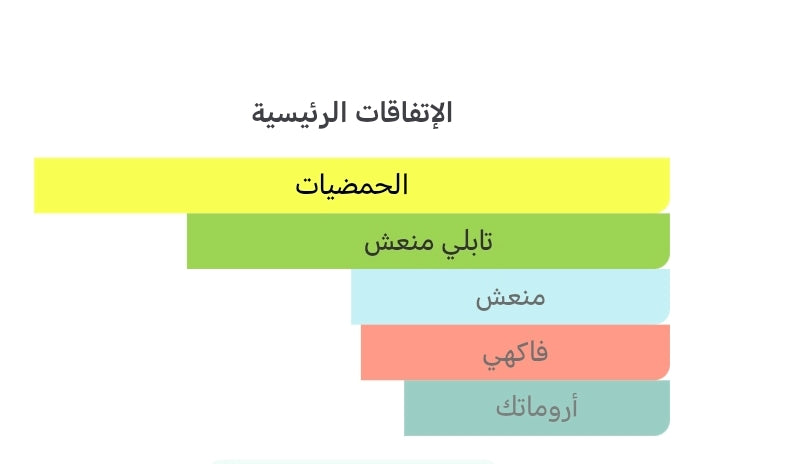 الإتفاقات الرئيسية

الحمضيات

تابلي منعش

منعش

فاكهي

أروماتك